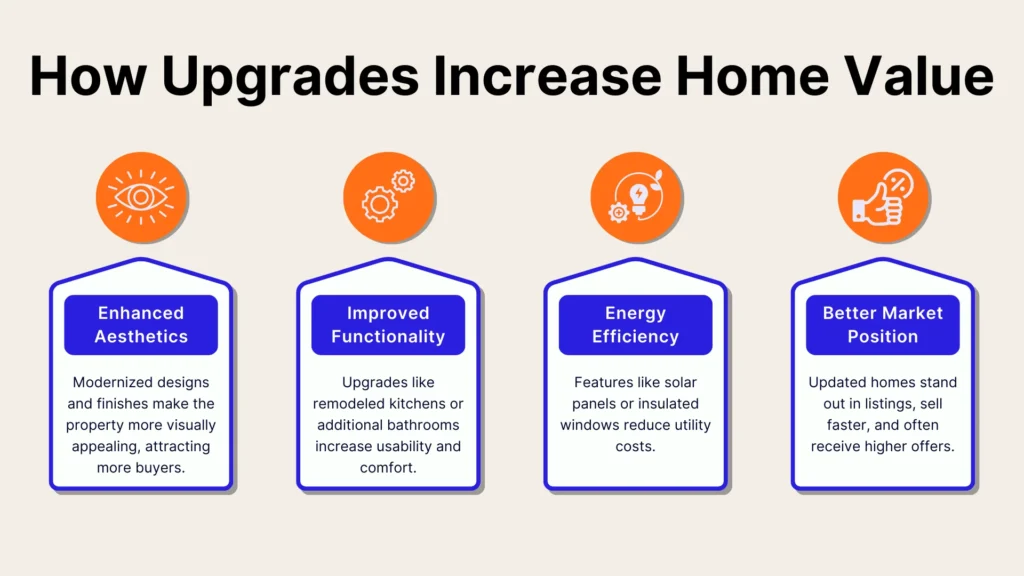 How Upgrades Increase Home Value

Enhanced Aesthetics

Modernized designs and finishes make the property more visually appealing, attracting more buyers.

Improved Functionality

Upgrades like remodeled kitchens or additional bathrooms increase usability and comfort.

Energy Efficiency

Features like solar panels or insulated windows reduce utility costs.

Better Market Position

Updated homes stand out in listings, sell faster, and often receive higher offers.